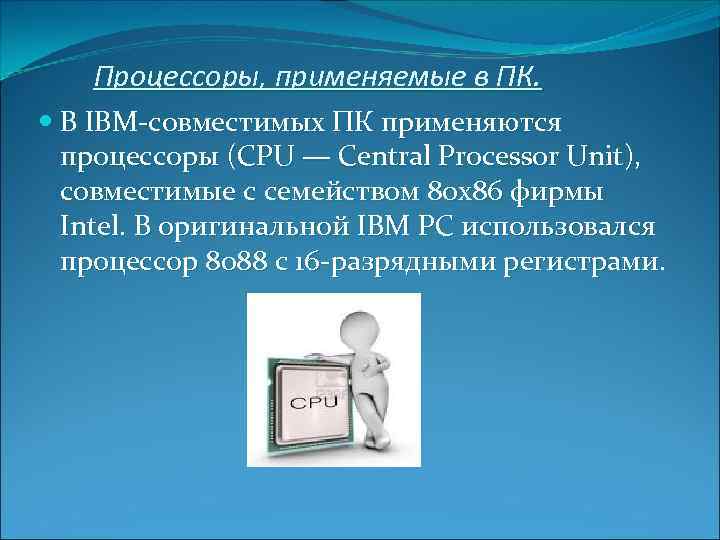 Процессоры, применяемые в ПК.

В IBM-совместимых ПК применяются процессоры (CPU — Central Processor Unit), совместимые с семейством 80x86 фирмы Intel. В оригинальной IBM PC использовался процессор 8088 с 16-разрядными регистрами.

CPU